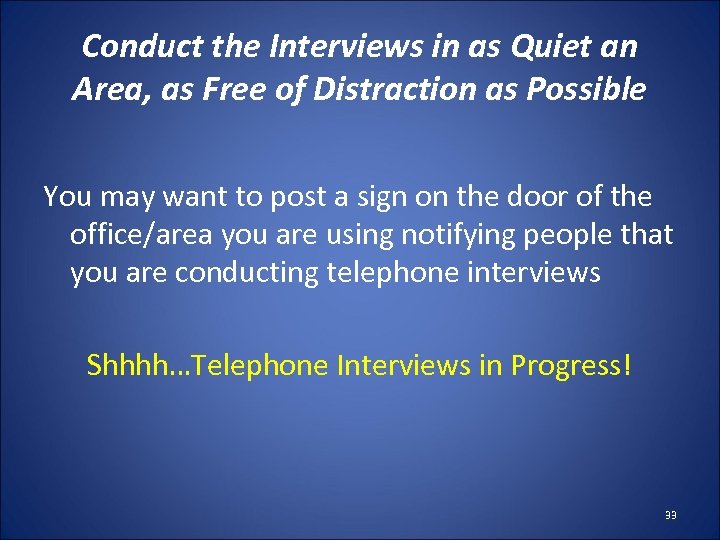 Conduct the Interviews in as Quiet an Area, as Free of Distraction as Possible

You may want to post a sign on the door of the office/area you are using notifying people that you are conducting telephone interviews

Shhhh…Telephone Interviews in Progress!

33